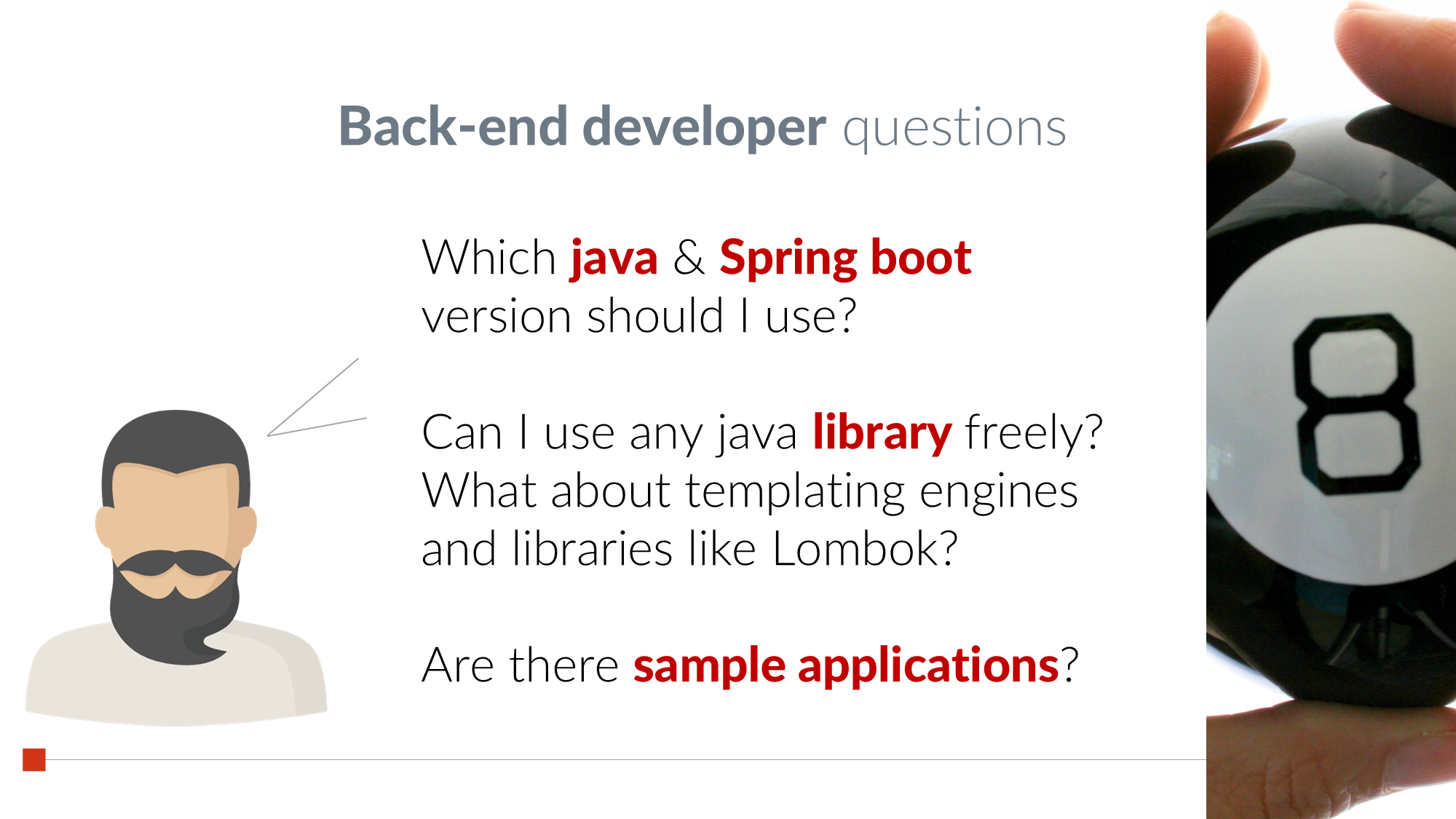 Back-end developer questions

Which java & Spring boot version should I use?

Can I use any java library freely? What about templating engines and libraries like Lombok?

Are there sample applications?

8